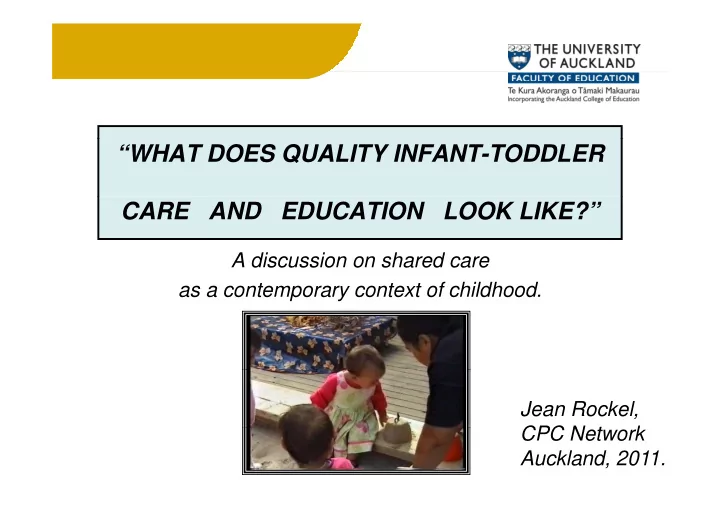 THE UNIVERSITY OF AUCKLAND
FACULTY OF EDUCATION
Te Kura Akoranga o Tāmaki Makaurau
Incorporating the Auckland College of Education

"WHAT DOES QUALITY INFANT-TODDLER CARE AND EDUCATION LOOK LIKE?"

A discussion on shared care as a contemporary context of childhood.

Jean Rockel,
CPC Network
Auckland, 2011.